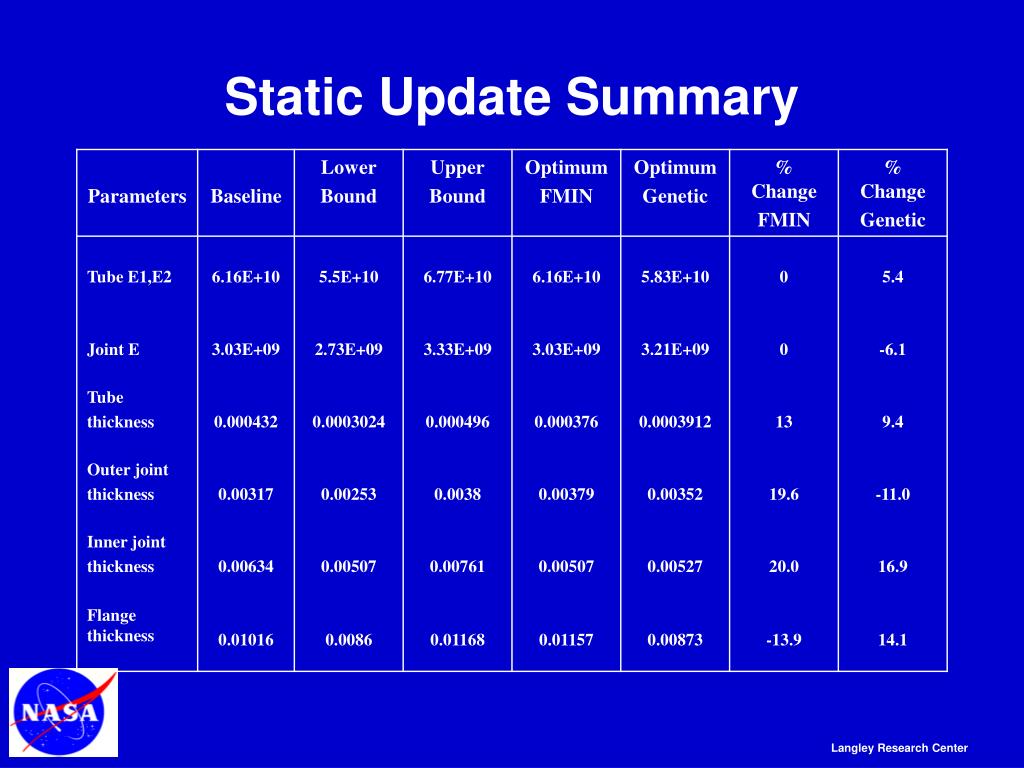 Static Update Summary

| Parameters | Baseline | Lower Bound | Upper Bound | Optimum FMIN | Optimum Genetic | % Change FMIN | % Change Genetic |
|---|---|---|---|---|---|---|---|
| Tube E1,E2 | 6.16E+10 | 5.5E+10 | 6.77E+10 | 6.16E+10 | 5.83E+10 | 0 | 5.4 |
| Joint E | 3.03E+09 | 2.73E+09 | 3.33E+09 | 3.03E+09 | 3.21E+09 | 0 | -6.1 |
| Tube thickness | 0.000432 | 0.0003024 | 0.000496 | 0.000376 | 0.0003912 | 13 | 9.4 |
| Outer joint thickness | 0.00317 | 0.00253 | 0.0038 | 0.00379 | 0.00352 | 19.6 | -11.0 |
| Inner joint thickness | 0.00634 | 0.00507 | 0.00761 | 0.00507 | 0.00527 | 20.0 | 16.9 |
| Flange thickness | 0.01016 | 0.0086 | 0.01168 | 0.01157 | 0.00873 | -13.9 | 14.1 |

NASA

Langley Research Center